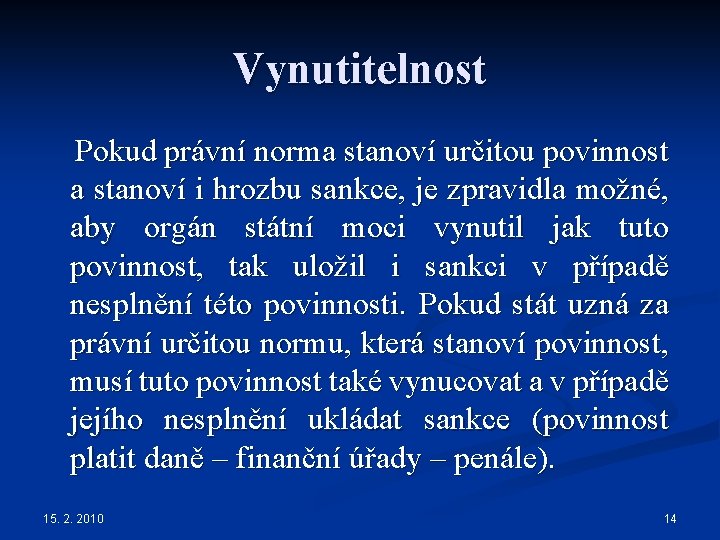 Vynutitelnost

Pokud právní norma stanoví určitou povinnost a stanoví i hrozbu sankce, je zpravidla možné, aby orgán státní moci vynutil jak tuto povinnost, tak uložil i sankci v případě nesplnění této povinnosti. Pokud stát uzná za právní určitou normu, která stanoví povinnost, musí tuto povinnost také vynucovat a v případě jejího nesplnění ukládat sankce (povinnost platit daně – finanční úřady – penále).

15. 2. 2010

14